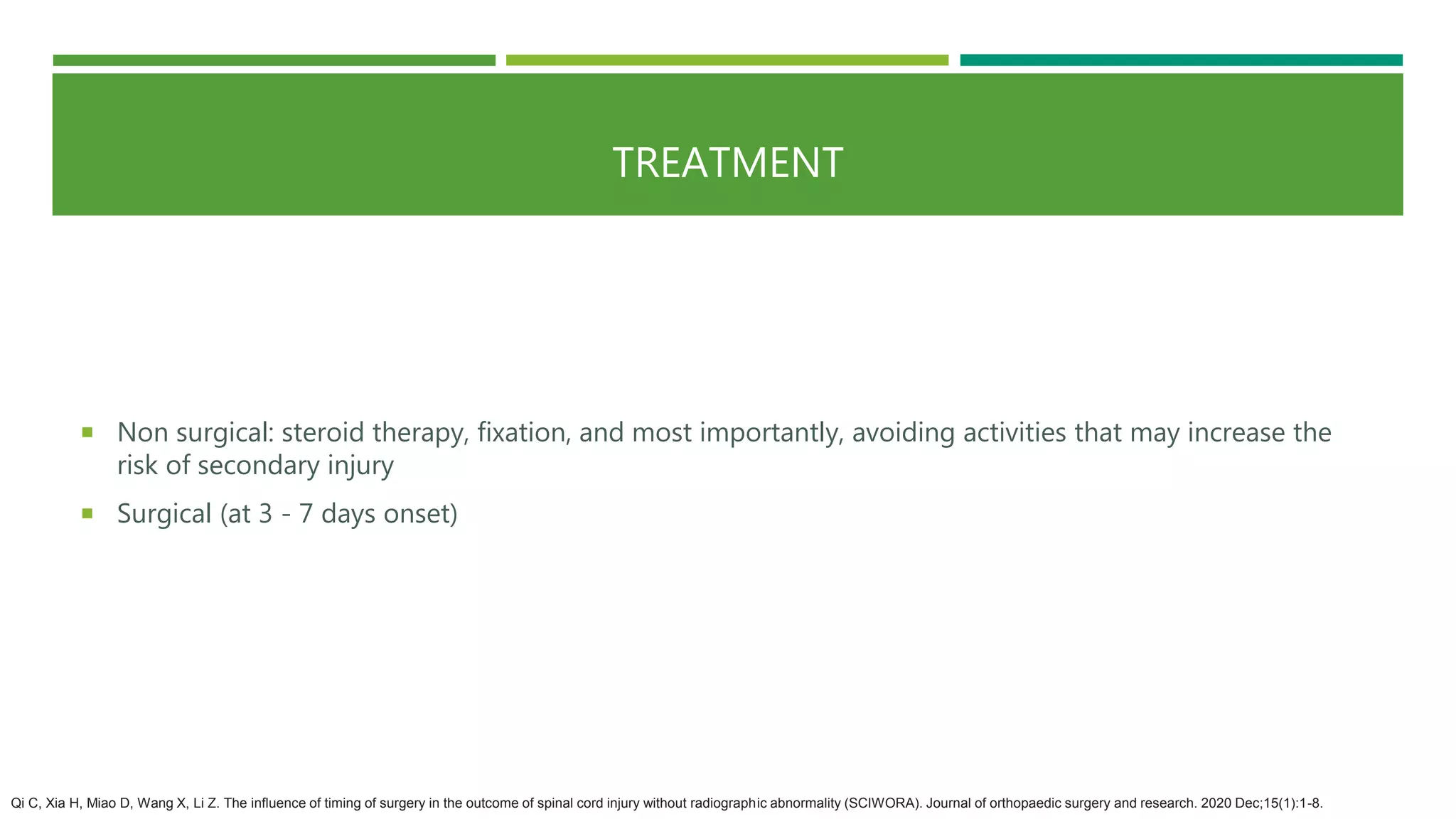 TREATMENT

▪ Non surgical: steroid therapy, fixation, and most importantly, avoiding activities that may increase the risk of secondary injury

▪ Surgical (at 3 - 7 days onset)

Qi C, Xia H, Miao D, Wang X, Li Z. The influence of timing of surgery in the outcome of spinal cord injury without radiographic abnormality (SCIWORA). Journal of orthopaedic surgery and research. 2020 Dec;15(1):1-8.